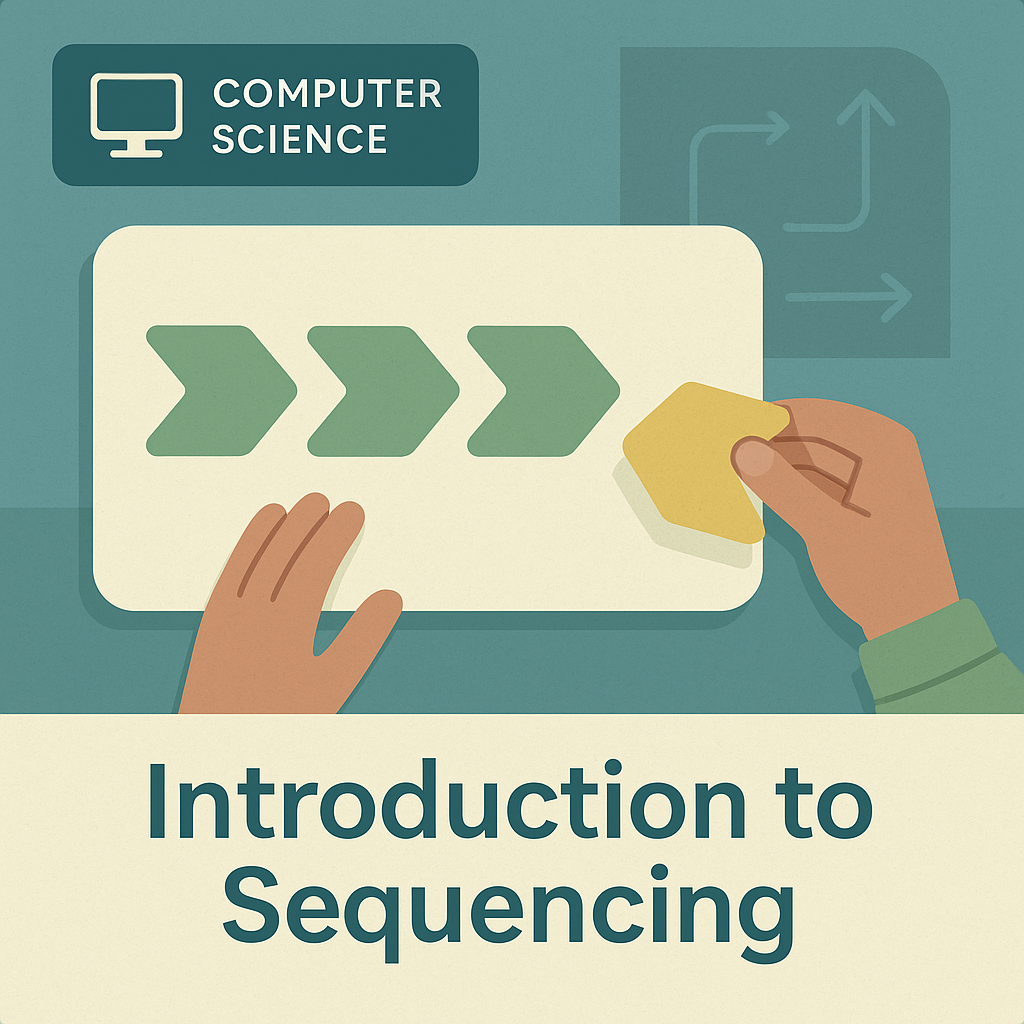 COMPUTER SCIENCE

Introduction to Sequencing